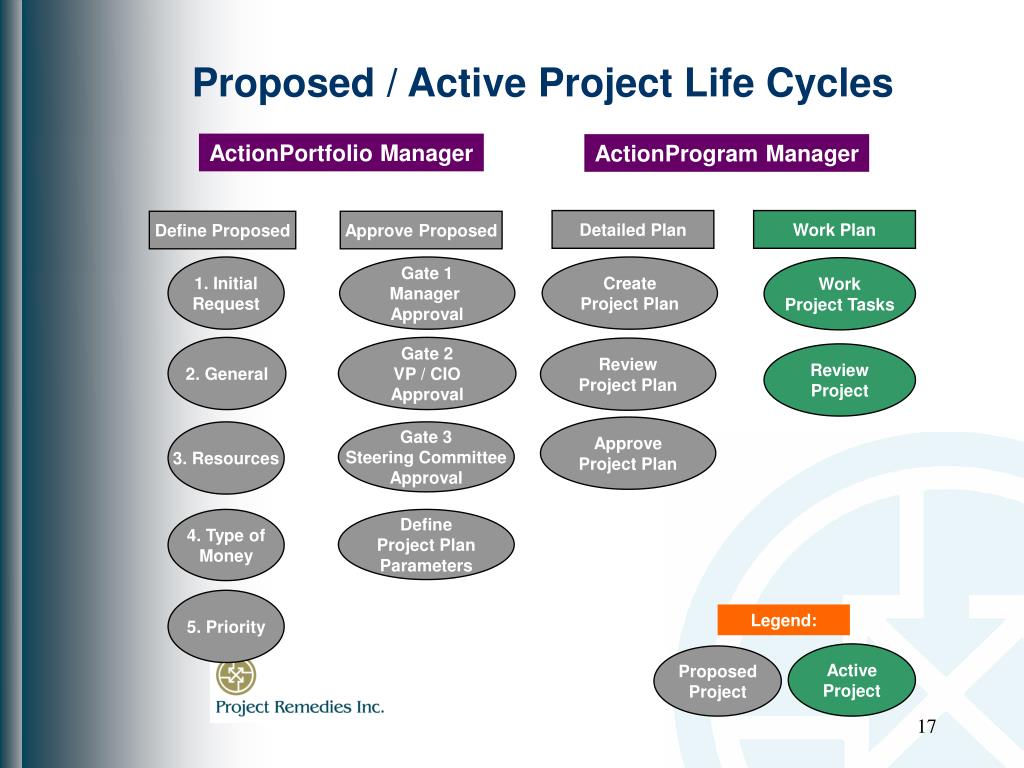 Proposed / Active Project Life Cycles

ActionPortfolio Manager

ActionProgram Manager

Define Proposed

1. Initial Request

2. General

3. Resources

4. Type of Money

5. Priority

Approve Proposed

Gate 1 Manager Approval

Gate 2 VP / CIO Approval

Gate 3 Steering Committee Approval

Define Project Plan Parameters

Detailed Plan

Create Project Plan

Review Project Plan

Approve Project Plan

Work Plan

Work Project Tasks

Review Project

Legend:

Proposed Project

Active Project

Project Remedies Inc.

17